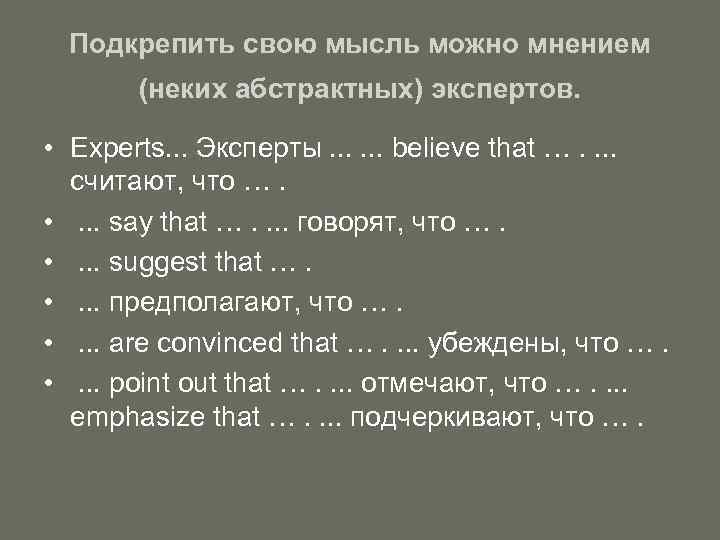 Подкрепить свою мысль можно мнением (неких абстрактных) экспертов.

• Experts... Эксперты ... ... believe that … . ... считают, что … .
• ... say that … . ... говорят, что … .
• ... suggest that … .
• ... предполагают, что … .
• ... are convinced that … . ... убеждены, что … .
• ... point out that … . ... отмечают, что … . ... emphasize that … . ... подчеркивают, что … .